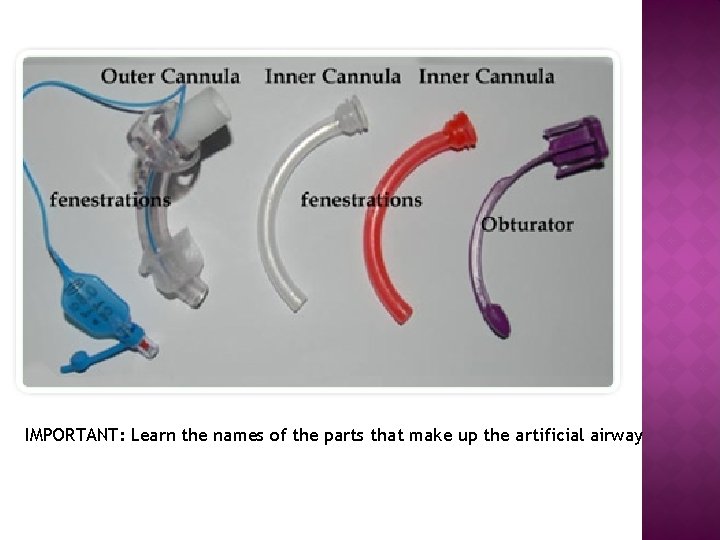 Outer Cannula
Inner Cannula
Inner Cannula
fenestrations
fenestrations
Obturator

IMPORTANT: Learn the names of the parts that make up the artificial airway